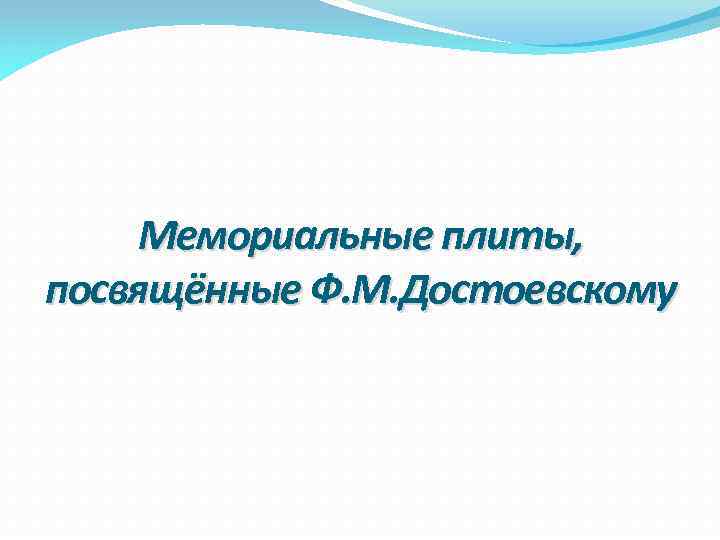 Мемориальные плиты, посвящённые Ф.М.Достоевскому